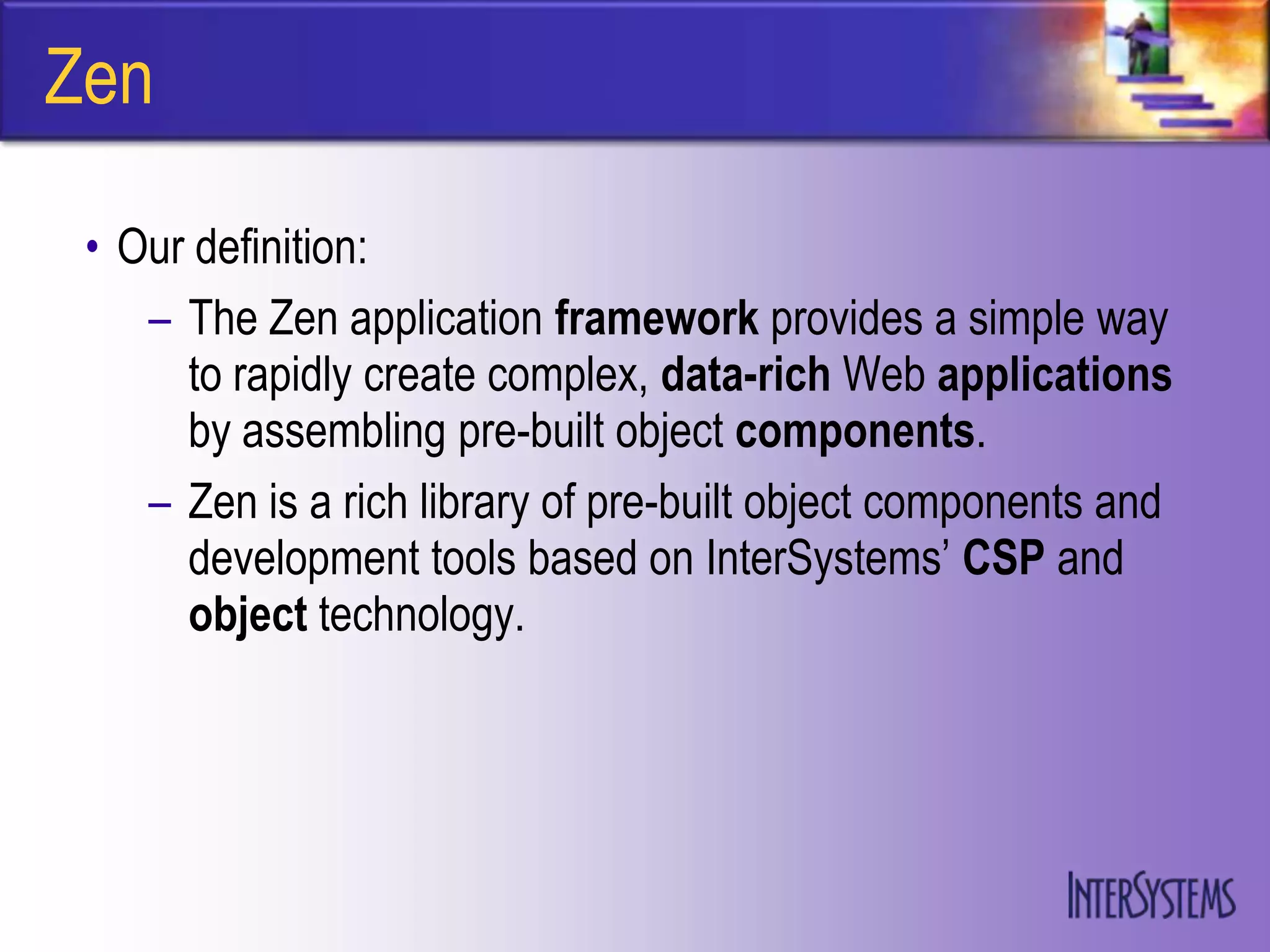 Zen

• Our definition:
– The Zen application framework provides a simple way to rapidly create complex, data-rich Web applications by assembling pre-built object components.
– Zen is a rich library of pre-built object components and development tools based on InterSystems' CSP and object technology.

INTERSYSTEMS